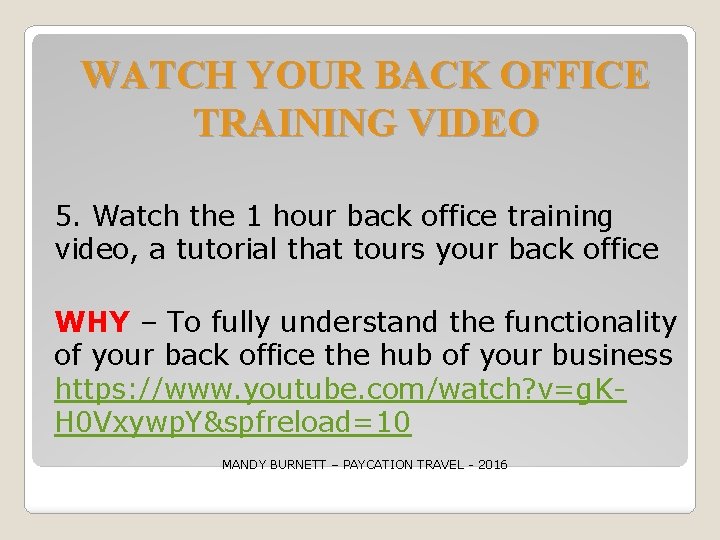 WATCH YOUR BACK OFFICE TRAINING VIDEO

5. Watch the 1 hour back office training video, a tutorial that tours your back office

WHY – To fully understand the functionality of your back office the hub of your business https://www.youtube.com/watch?v=gK-H0VxywpY&spfreload=10

MANDY BURNETT – PAYCATION TRAVEL - 2016